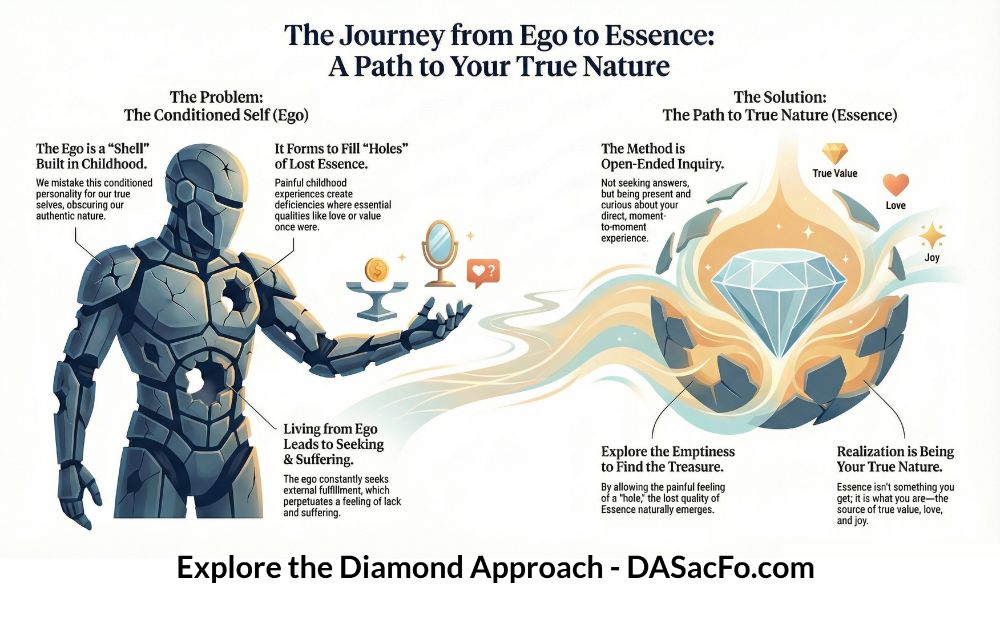 The Journey from Ego to Essence:
A Path to Your True Nature

The Problem:
The Conditioned Self (Ego)

The Ego is a "Shell" Built in Childhood.

We mistake this conditioned personality for our true selves, obscuring our authentic nature.

It Forms to Fill "Holes" of Lost Essence.

Painful childhood experiences create deficiencies where essential qualities like love or value once were.

Living from Ego Leads to Seeking & Suffering.

The ego constantly seeks external fulfillment, which perpetuates a feeling of lack and suffering.

The Solution:
The Path to True Nature (Essence)

The Method is Open-Ended Inquiry.

Not seeking answers, but being present and curious about your direct, moment-to-moment experience.

True Value

Love

Joy

Explore the Emptiness to Find the Treasure.

By allowing the painful feeling of a "hole," the lost quality of Essence naturally emerges.

Realization is Being Your True Nature.

Essence isn't something you get; it is what you are—the source of true value, love, and joy.

Explore the Diamond Approach - DASacFo.com